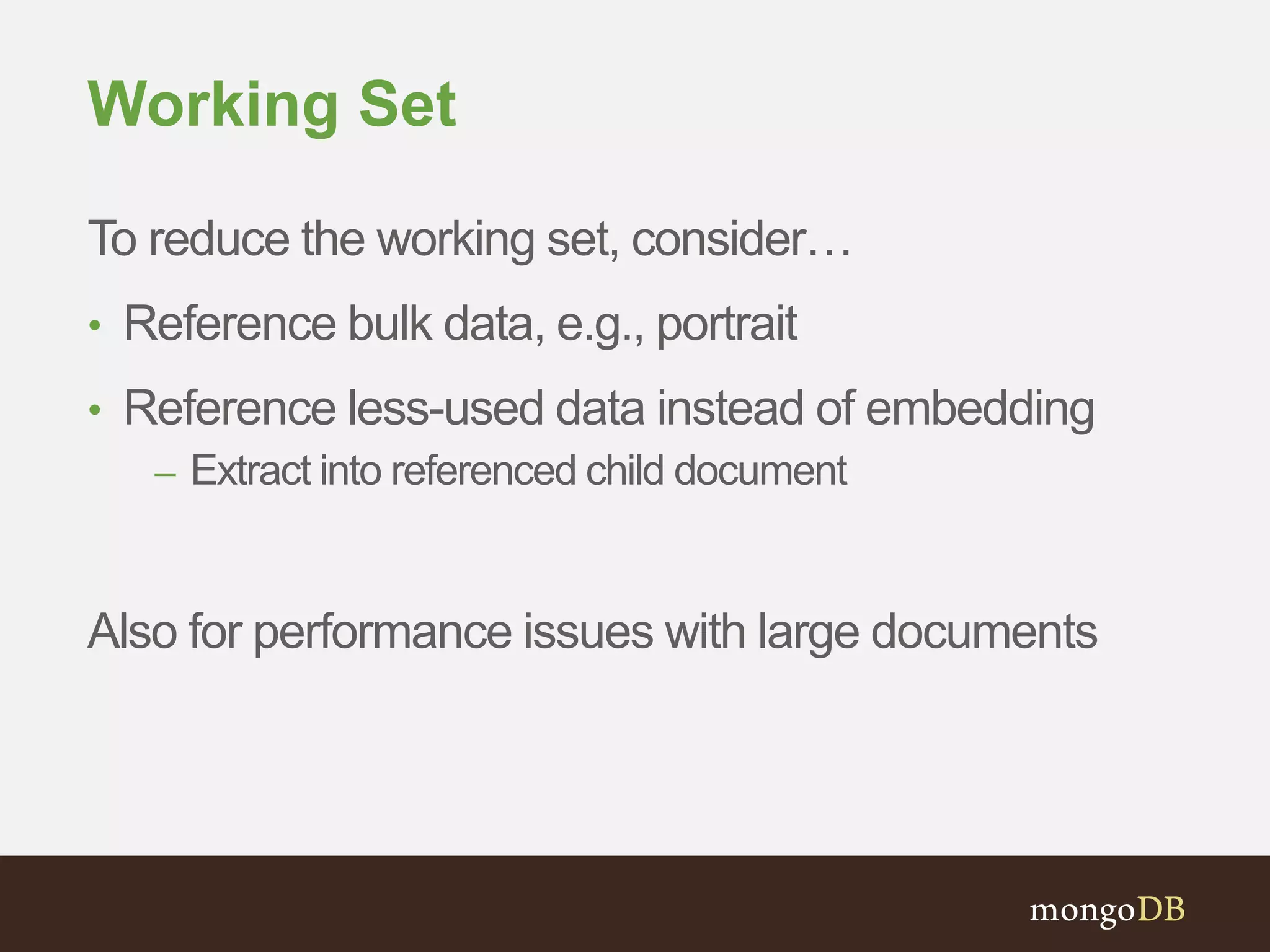 Working Set

To reduce the working set, consider…

• Reference bulk data, e.g., portrait

• Reference less-used data instead of embedding
  – Extract into referenced child document

Also for performance issues with large documents

mongoDB